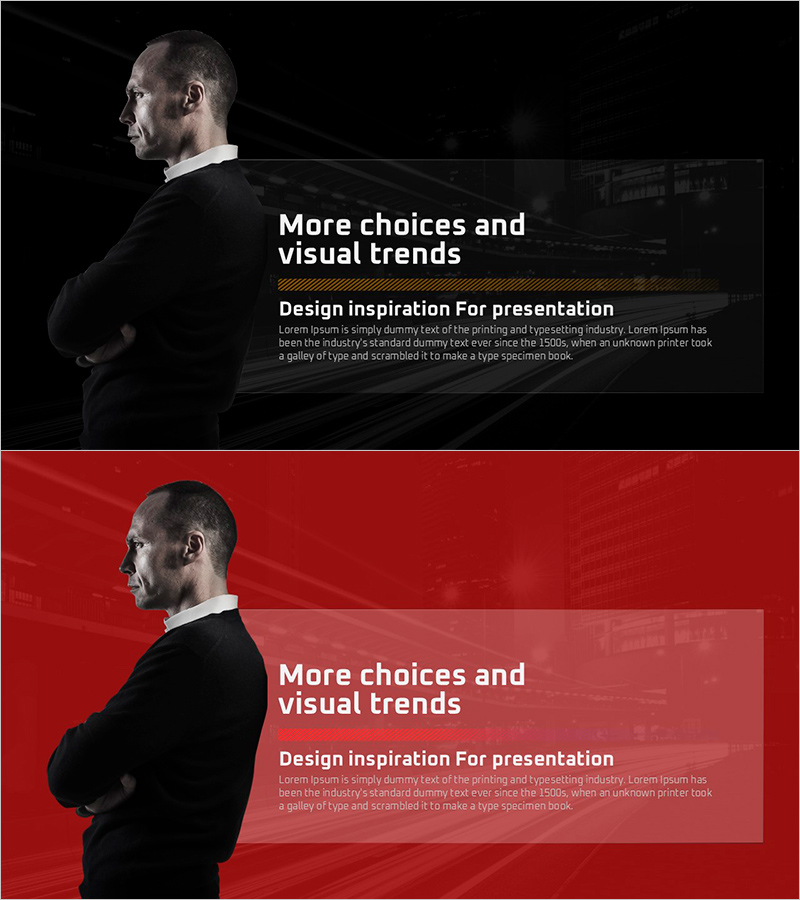 More choices and visual trends

Design inspiration For presentation

Lorem Ipsum is simply dummy text of the printing and typesetting industry. Lorem Ipsum has been the industry's standard dummy text ever since the 1500s, when an unknown printer took a galley of type and scrambled it to make a type specimen book.

More choices and visual trends

Design inspiration For presentation

Lorem Ipsum is simply dummy text of the printing and typesetting industry. Lorem Ipsum has been the industry's standard dummy text ever since the 1500s, when an unknown printer took a galley of type and scrambled it to make a type specimen book.